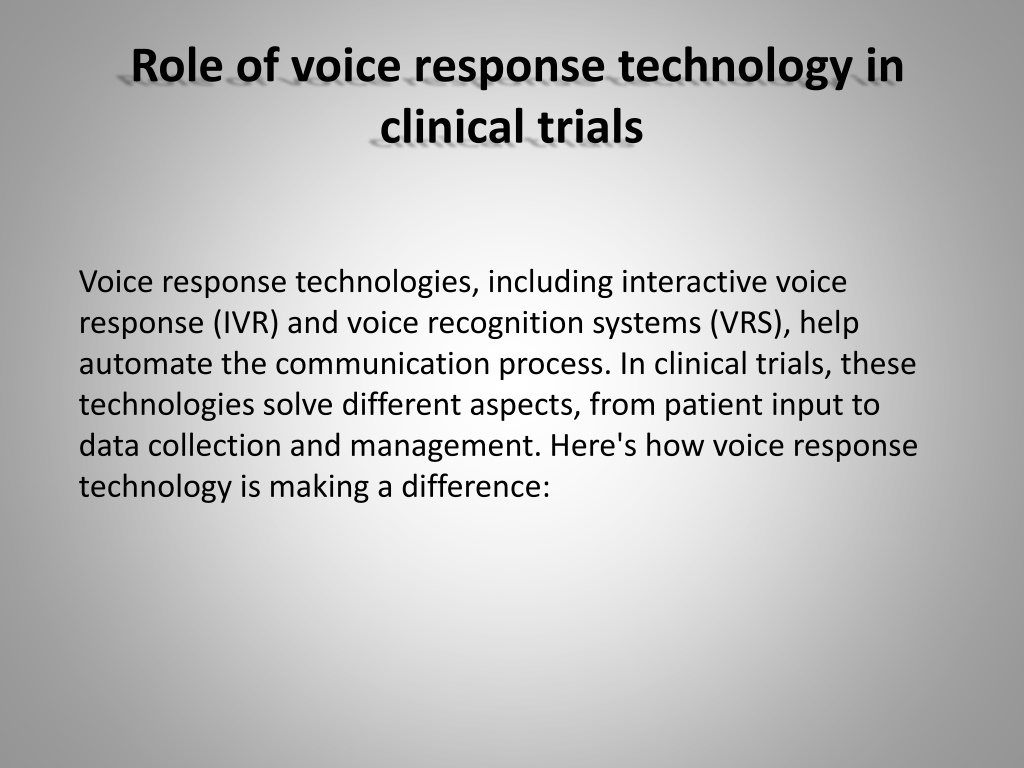 Role of voice response technology in clinical trials

Voice response technologies, including interactive voice response (IVR) and voice recognition systems (VRS), help automate the communication process. In clinical trials, these technologies solve different aspects, from patient input to data collection and management. Here's how voice response technology is making a difference: